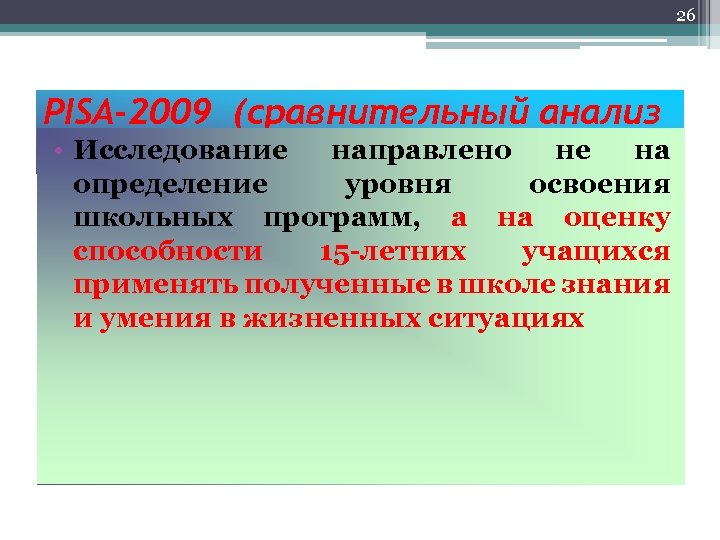 26

PISA-2009 (сравнительный анализ

• Исследование направлено не на определение уровня освоения школьных программ, а на оценку способности 15-летних учащихся применять полученные в школе знания и умения в жизненных ситуациях